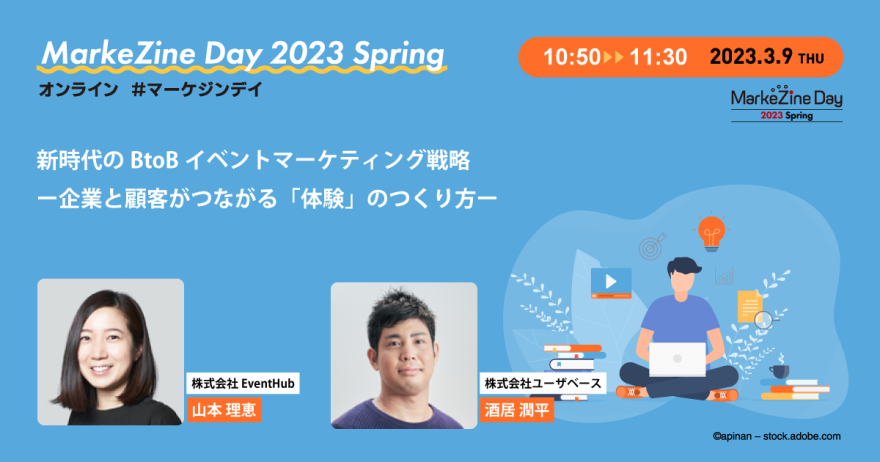 MarkeZine Day 2023 Spring

オンライン #マーケジンデイ

10:50 ▶▶ 11:30 2023.3.9 THU

MarkeZine Day 2023 Spring

新時代の BtoB イベントマーケティング戦略
ー企業と顧客がつながる「体験」のつくり方ー

株式会社 EventHub
山本 理恵

株式会社ユーザベース
酒居 潤平

©apinan – stock.adobe.com